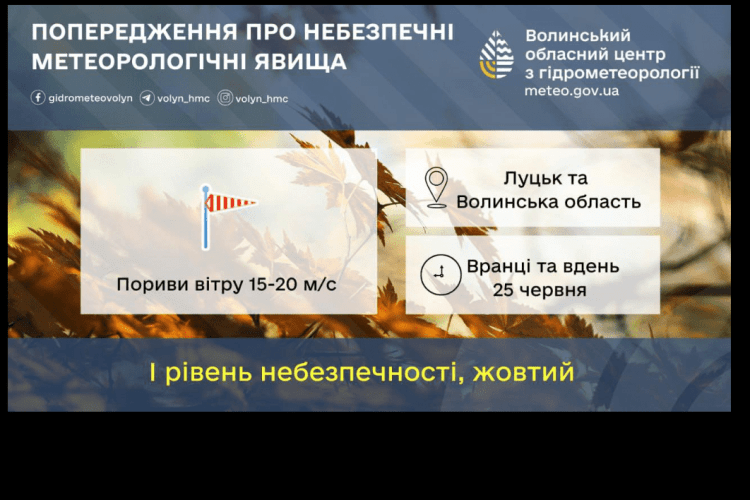 ПОПЕРЕДЖЕННЯ ПРО НЕБЕЗПЕЧНІ МЕТЕОРОЛОГІЧНІ ЯВИЩА

gidrometeovolyn volyn_hmc volyn_hmc

Волинський обласний центр з гідрометеорології
meteo.gov.ua

Пориви вітру 15-20 м/с

Луцьк та Волинська область

Вранці та вдень 25 червня

І рівень небезпечності, жовтий